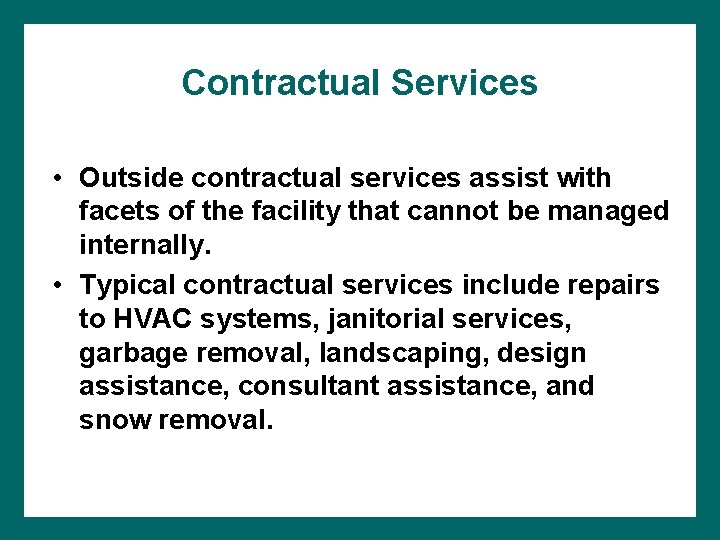 Contractual Services

• Outside contractual services assist with facets of the facility that cannot be managed internally.

• Typical contractual services include repairs to HVAC systems, janitorial services, garbage removal, landscaping, design assistance, consultant assistance, and snow removal.